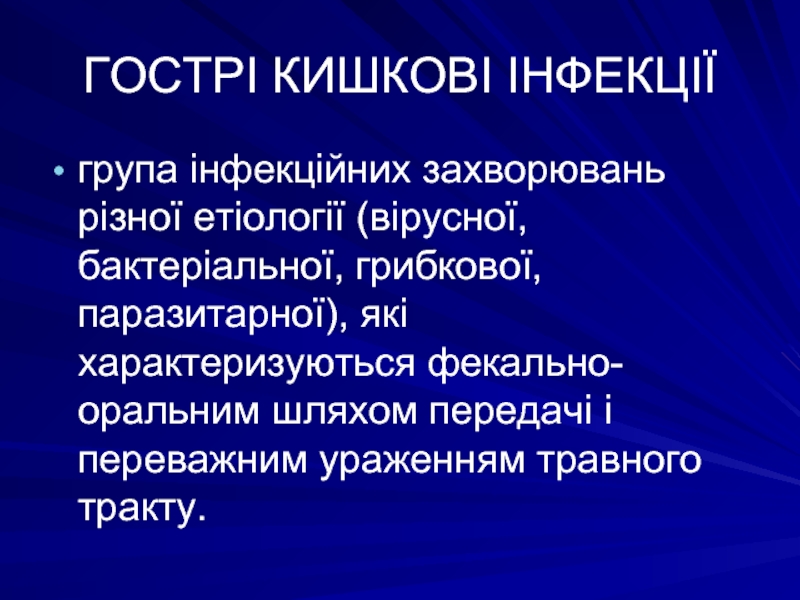 ГОСТРІ КИШКОВІ ІНФЕКЦІЇ

• група інфекційних захворювань різної етіології (вірусної, бактеріальної, грибкової, паразитарної), які характеризуються фекально-оральним шляхом передачі і переважним ураженням травного тракту.